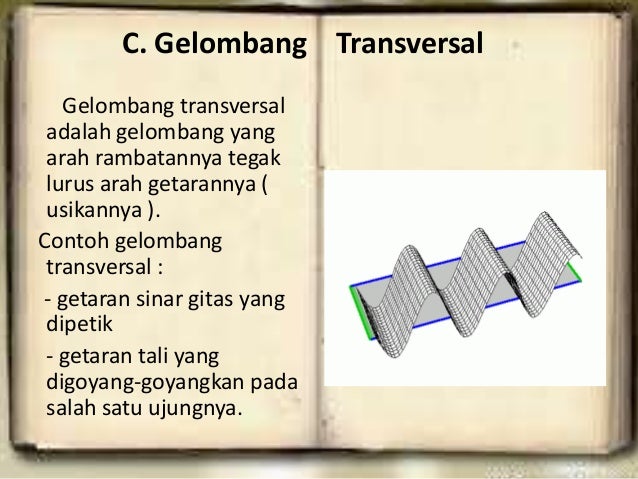 C. Gelombang Transversal

Gelombang transversal adalah gelombang yang arah rambatannya tegak lurus arah getarannya ( usikannya ).

Contoh gelombang transversal :

- getaran sinar gitas yang dipetik

- getaran tali yang digoyang-goyangkan pada salah satu ujungnya.